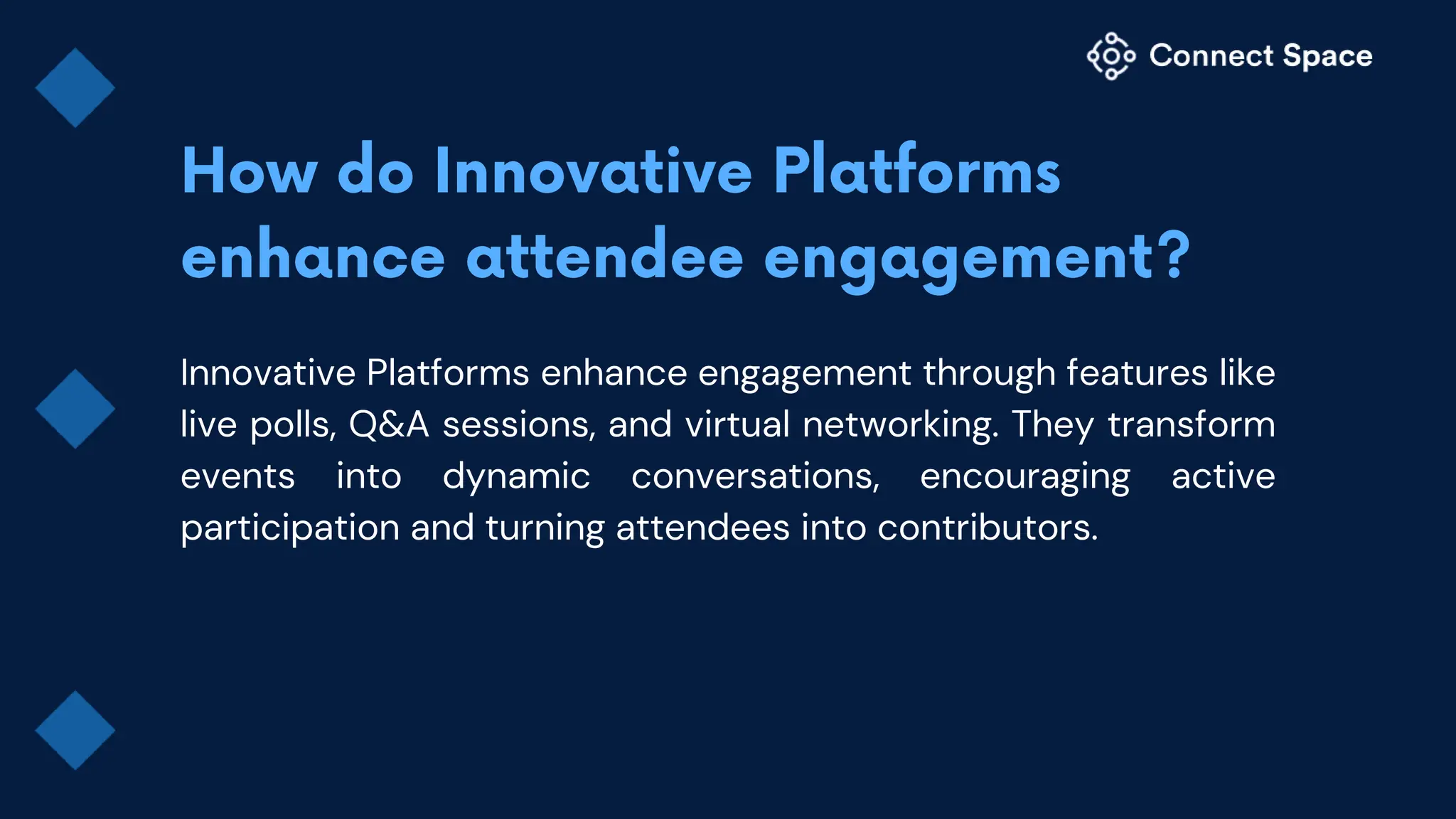 Connect Space

How do Innovative Platforms enhance attendee engagement?

Innovative Platforms enhance engagement through features like live polls, Q&A sessions, and virtual networking. They transform events into dynamic conversations, encouraging active participation and turning attendees into contributors.